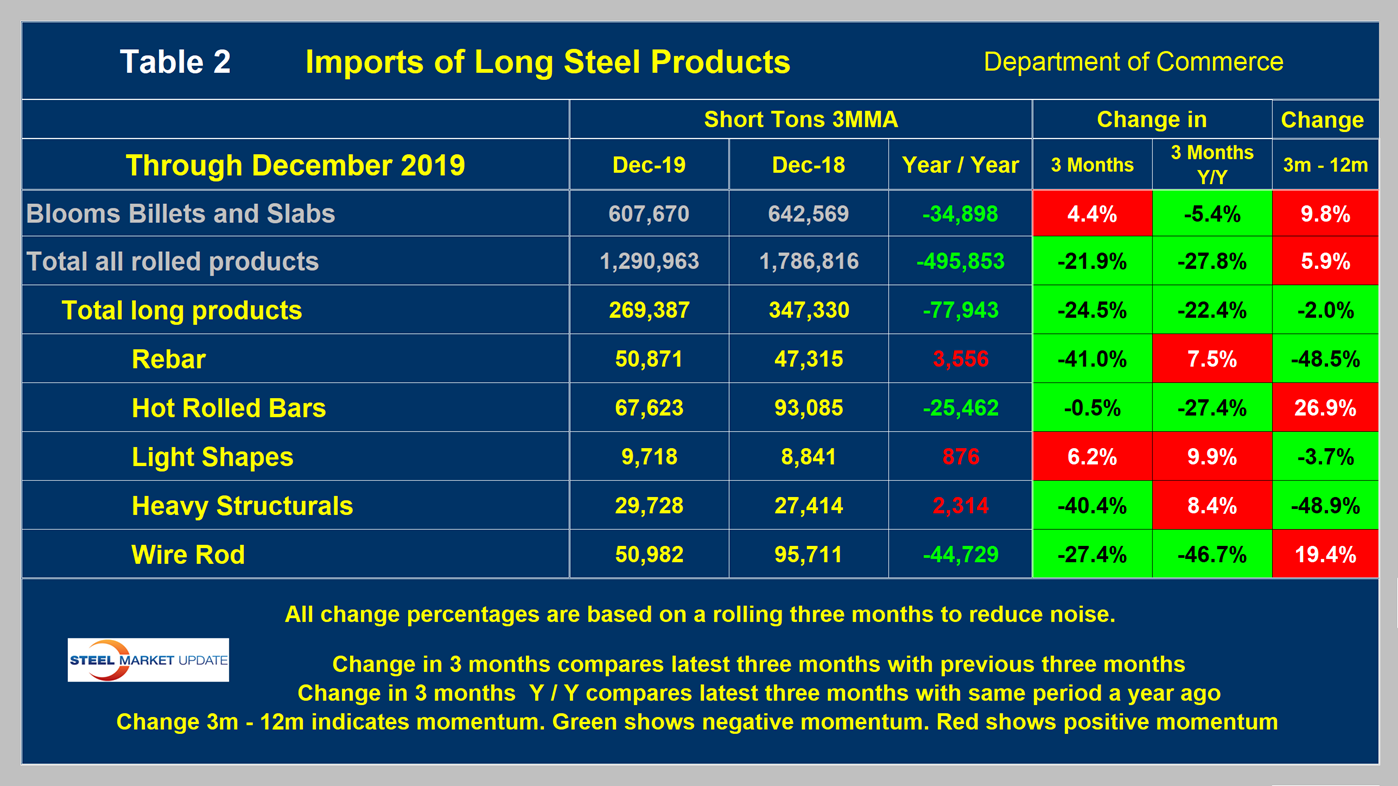 Table 2 Imports of Long Steel Products Department of Commerce

| | Short Tons 3MMA | | | Change in | | Change |
|---|---|---|---|---|---|---|
| Through December 2019 | Dec-19 | Dec-18 | Year / Year | 3 Months | 3 Months Y/Y | 3m - 12m |
| Blooms Billets and Slabs | 607,670 | 642,569 | -34,898 | 4.4% | -5.4% | 9.8% |
| Total all rolled products | 1,290,963 | 1,786,816 | -495,853 | -21.9% | -27.8% | 5.9% |
| Total long products | 269,387 | 347,330 | -77,943 | -24.5% | -22.4% | -2.0% |
| Rebar | 50,871 | 47,315 | 3,556 | -41.0% | 7.5% | -48.5% |
| Hot Rolled Bars | 67,623 | 93,085 | -25,462 | -0.5% | -27.4% | 26.9% |
| Light Shapes | 9,718 | 8,841 | 876 | 6.2% | 9.9% | -3.7% |
| Heavy Structurals | 29,728 | 27,414 | 2,314 | -40.4% | 8.4% | -48.9% |
| Wire Rod | 50,982 | 95,711 | -44,729 | -27.4% | -46.7% | 19.4% |

All change percentages are based on a rolling three months to reduce noise.

STEEL MARKET UPDATE

Change in 3 months compares latest three months with previous three months
Change in 3 months Y / Y compares latest three months with same period a year ago
Change 3m - 12m indicates momentum. Green shows negative momentum. Red shows positive momentum